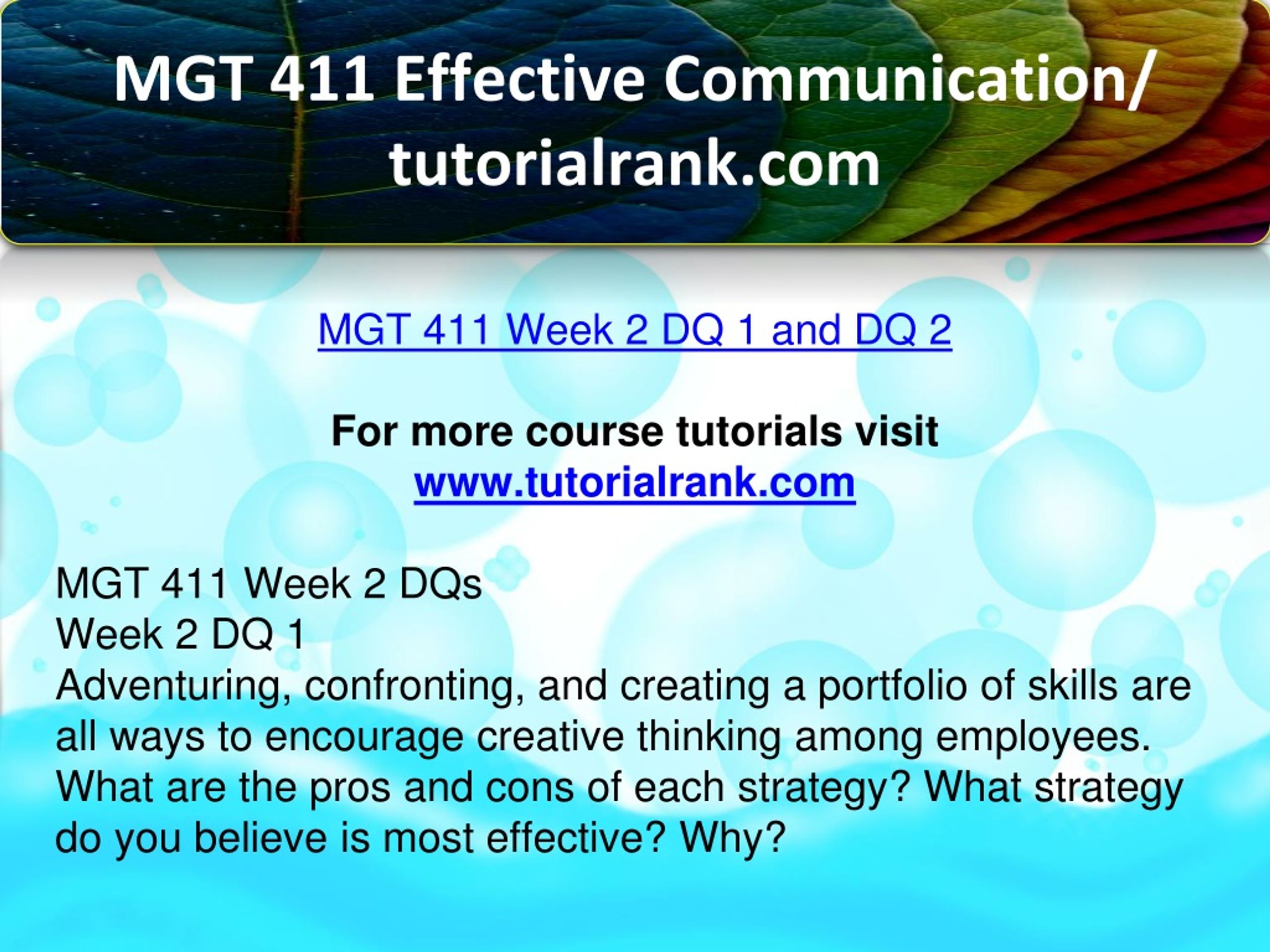 MGT 411 Effective Communication/ tutorialrank.com

MGT 411 Week 2 DQ 1 and DQ 2

For more course tutorials visit
www.tutorialrank.com

MGT 411 Week 2 DQs
Week 2 DQ 1
Adventuring, confronting, and creating a portfolio of skills are all ways to encourage creative thinking among employees. What are the pros and cons of each strategy? What strategy do you believe is most effective? Why?